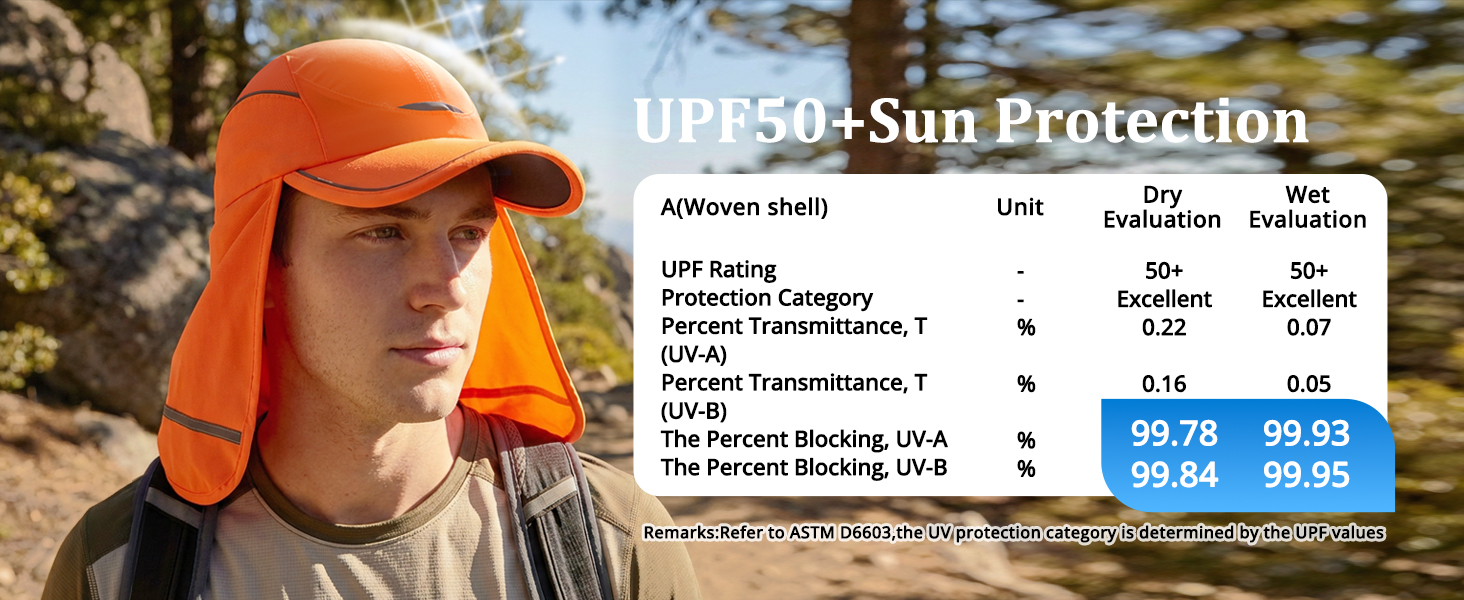 UPF50+Sun Protection

| A(Woven shell) | Unit | Dry Evaluation | Wet Evaluation |
|---|---|---|---|
| UPF Rating | - | 50+ | 50+ |
| Protection Category | - | Excellent | Excellent |
| Percent Transmittance, T (UV-A) | % | 0.22 | 0.07 |
| Percent Transmittance, T (UV-B) | % | 0.16 | 0.05 |
| The Percent Blocking, UV-A | % | 99.78 | 99.93 |
| The Percent Blocking, UV-B | % | 99.84 | 99.95 |

Remarks:Refer to ASTM D6603,the UV protection category is determined by the UPF values